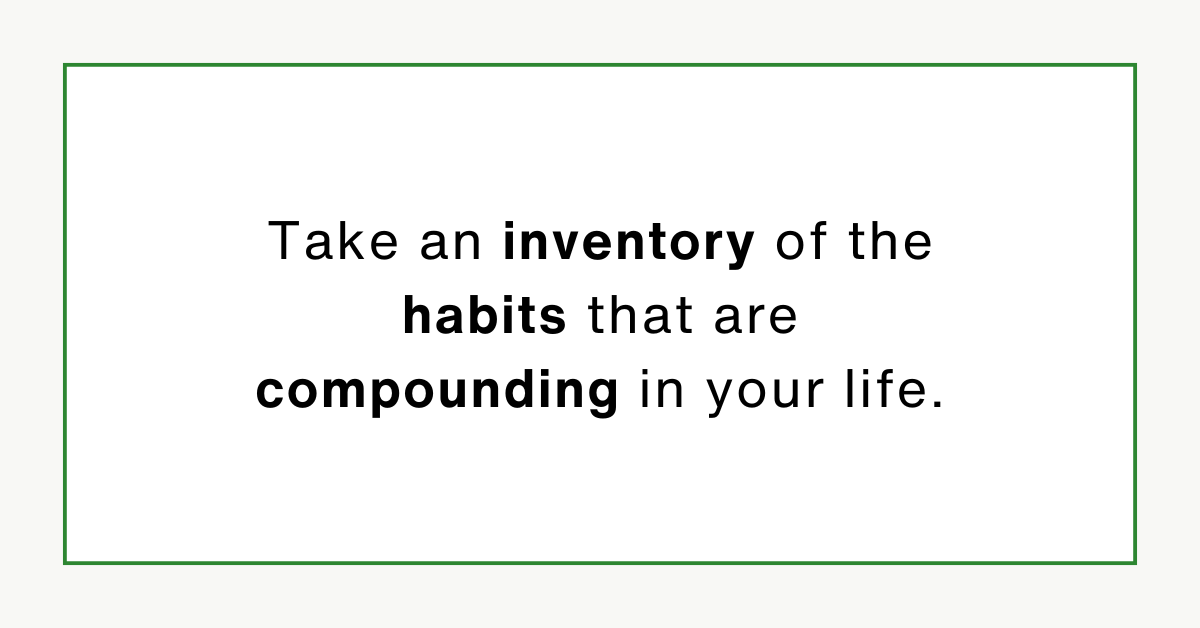 Take an inventory of the habits that are compounding in your life.